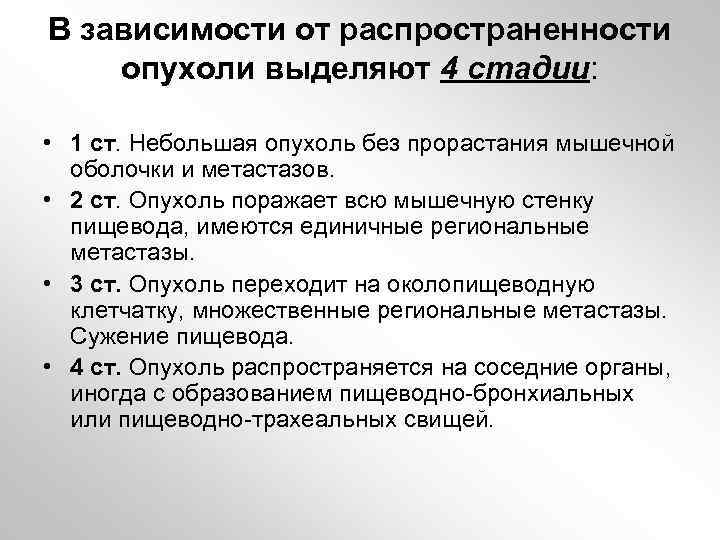 В зависимости от распространенности опухоли выделяют 4 стадии:

• 1 ст. Небольшая опухоль без прорастания мышечной оболочки и метастазов.
• 2 ст. Опухоль поражает всю мышечную стенку пищевода, имеются единичные региональные метастазы.
• 3 ст. Опухоль переходит на околопищеводную клетчатку, множественные региональные метастазы. Сужение пищевода.
• 4 ст. Опухоль распространяется на соседние органы, иногда с образованием пищеводно-бронхиальных или пищеводно-трахеальных свищей.